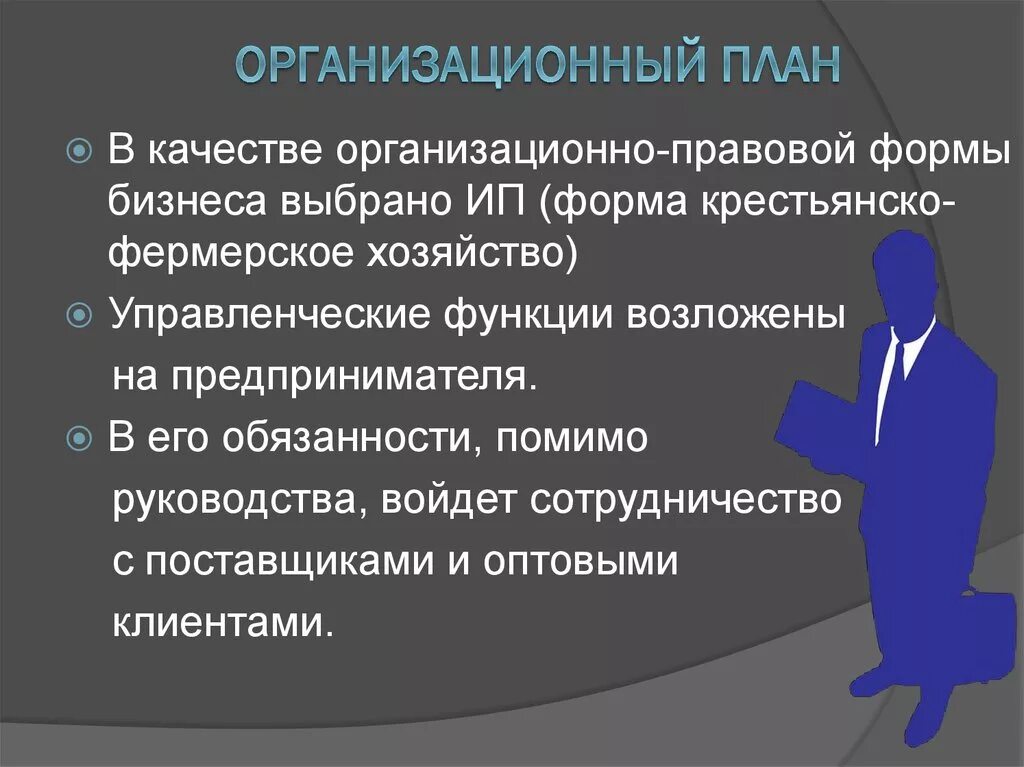 ОРГАНИЗАЦИОННЫЙ ПЛАН

В качестве организационно-правовой формы бизнеса выбрано ИП (форма крестьянско-фермерское хозяйство)

Управленческие функции возложены на предпринимателя.

В его обязанности, помимо руководства, войдет сотрудничество с поставщиками и оптовыми клиентами.